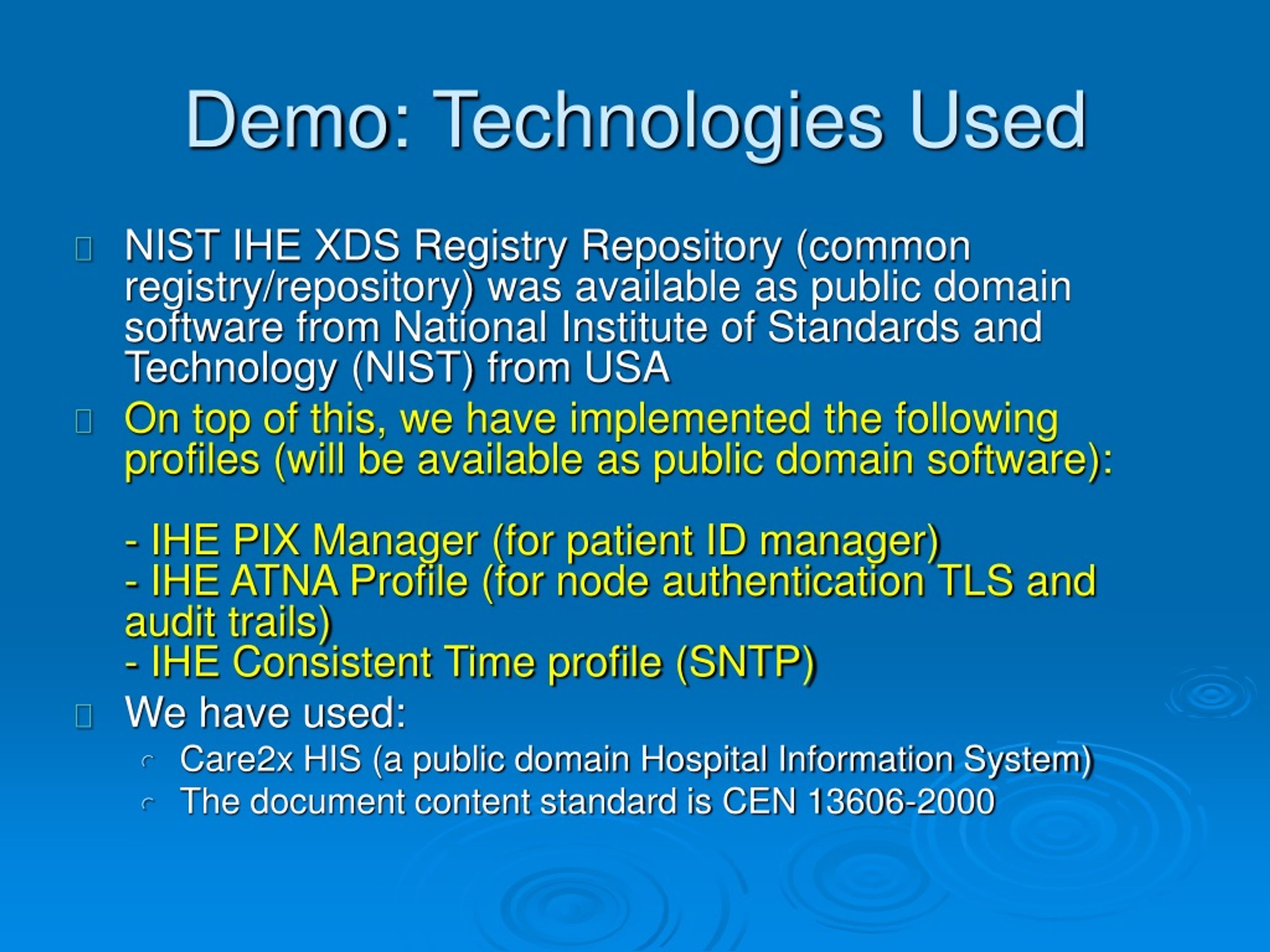 Demo: Technologies Used

NIST IHE XDS Registry Repository (common registry/repository) was available as public domain software from National Institute of Standards and Technology (NIST) from USA

On top of this, we have implemented the following profiles (will be available as public domain software):

- IHE PIX Manager (for patient ID manager)
- IHE ATNA Profile (for node authentication TLS and audit trails)
- IHE Consistent Time profile (SNTP)

We have used:

Care2x HIS (a public domain Hospital Information System)

The document content standard is CEN 13606-2000